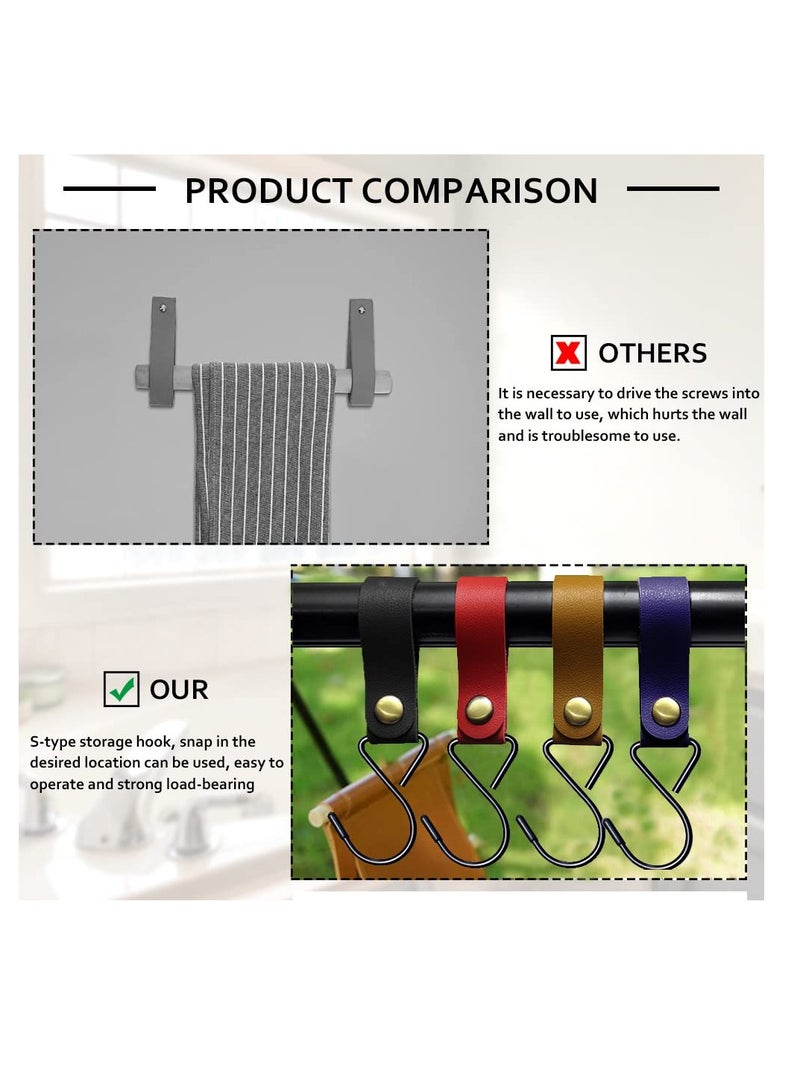 PRODUCT COMPARISON

OTHERS

It is necessary to drive the screws into the wall to use, which hurts the wall and is troublesome to use.

OUR

S-type storage hook, snap in the desired location can be used, easy to operate and strong load-bearing